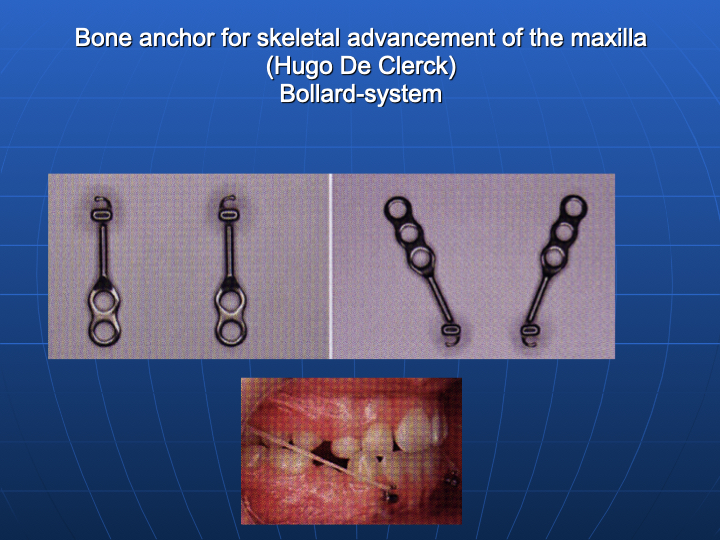 Bone anchor for skeletal advancement of the maxilla
(Hugo De Clerck)
Bollard-system